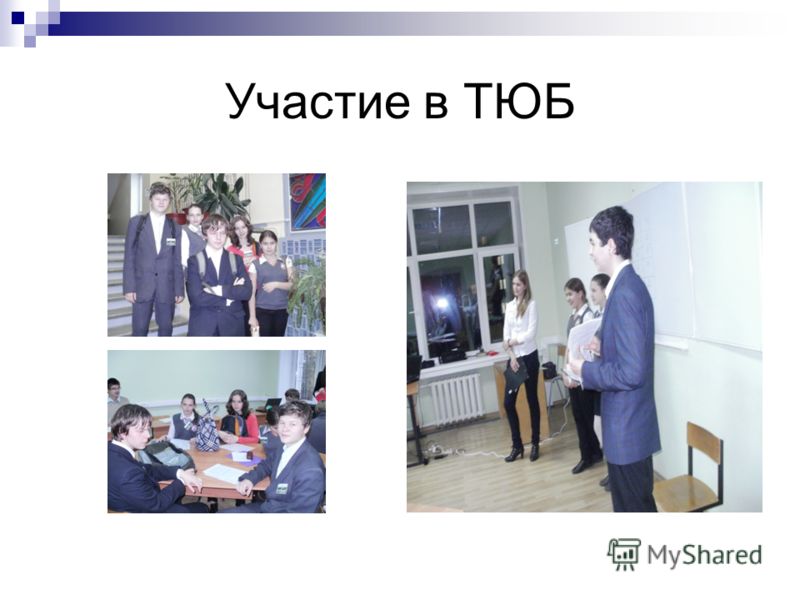 Участие в ТЮБ

MyShared